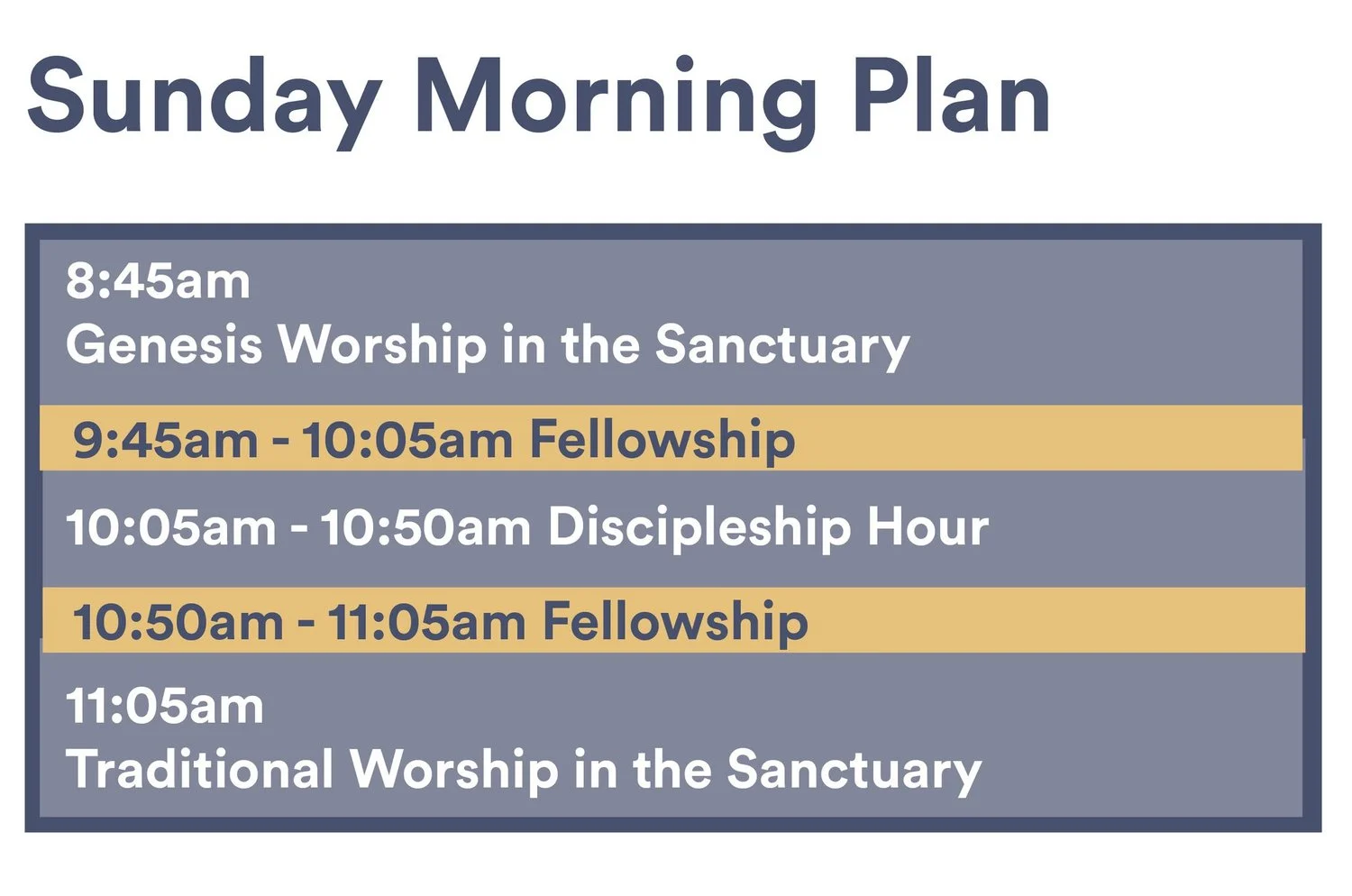 Sunday Morning Plan

8:45am
Genesis Worship in the Sanctuary

9:45am - 10:05am Fellowship

10:05am - 10:50am Discipleship Hour

10:50am - 11:05am Fellowship

11:05am
Traditional Worship in the Sanctuary